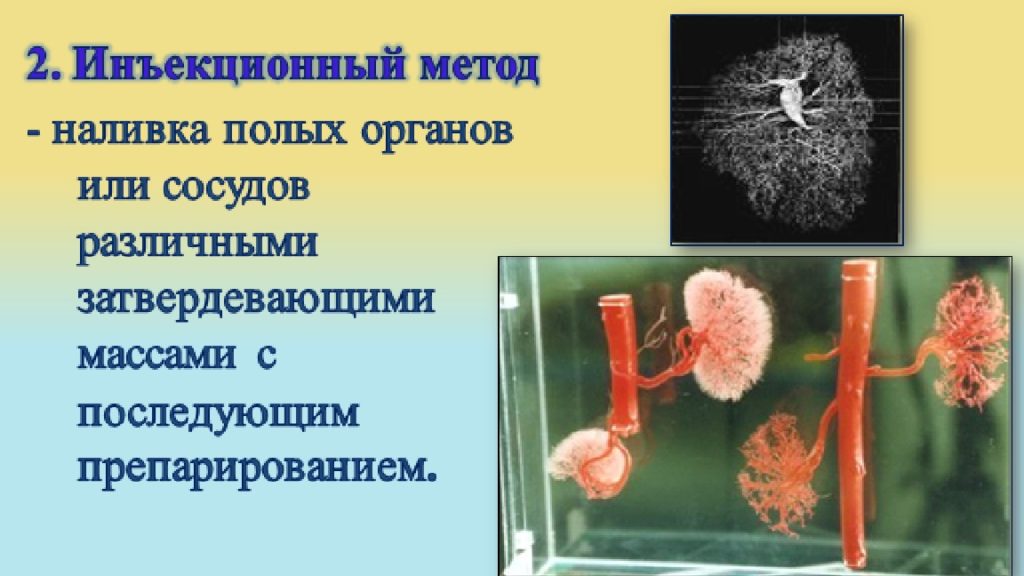 2. Инъекционный метод

- наливка полых органов или сосудов различными затвердевающими массами с последующим препарированием.